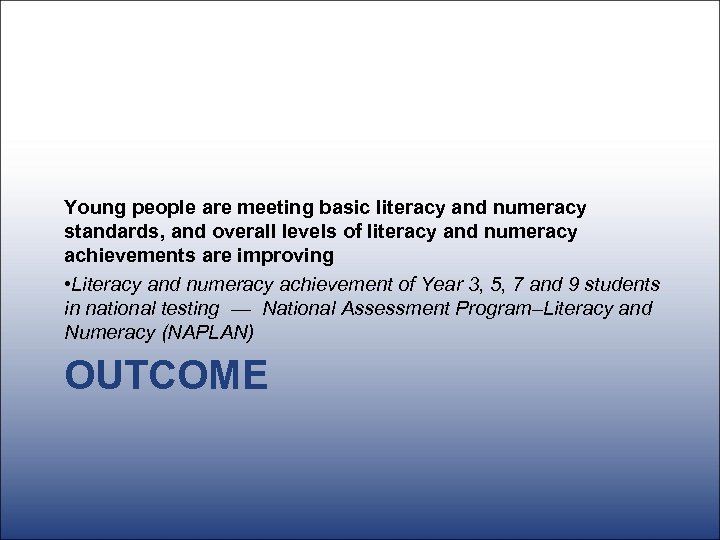 Young people are meeting basic literacy and numeracy standards, and overall levels of literacy and numeracy achievements are improving

•Literacy and numeracy achievement of Year 3, 5, 7 and 9 students in national testing — National Assessment Program–Literacy and Numeracy (NAPLAN)

OUTCOME